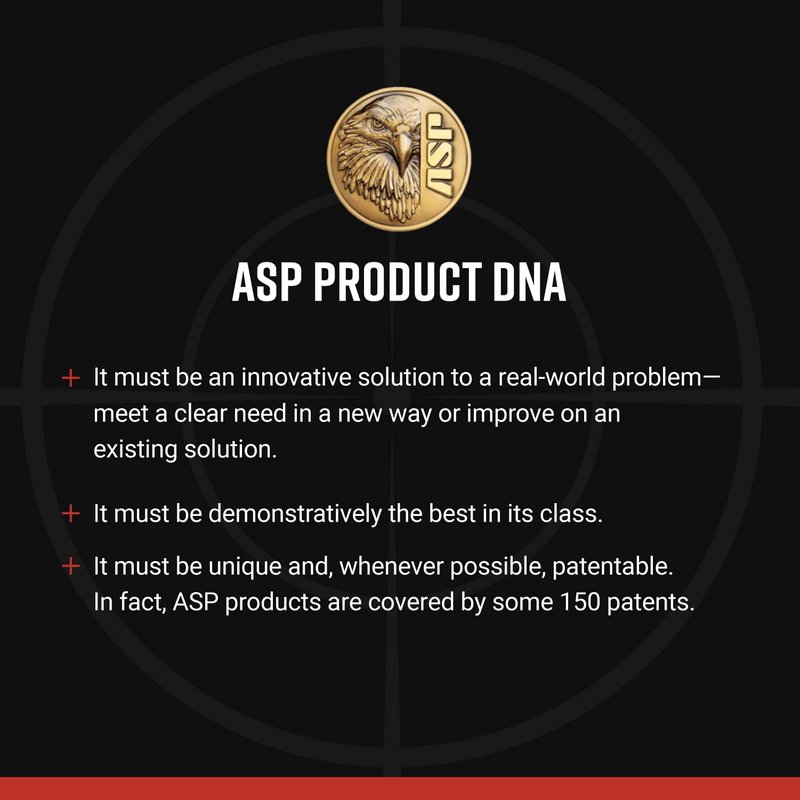 ASP

ASP PRODUCT DNA

+ It must be an innovative solution to a real-world problem—meet a clear need in a new way or improve on an existing solution.

+ It must be demonstratively the best in its class.

+ It must be unique and, whenever possible, patentable. In fact, ASP products are covered by some 150 patents.